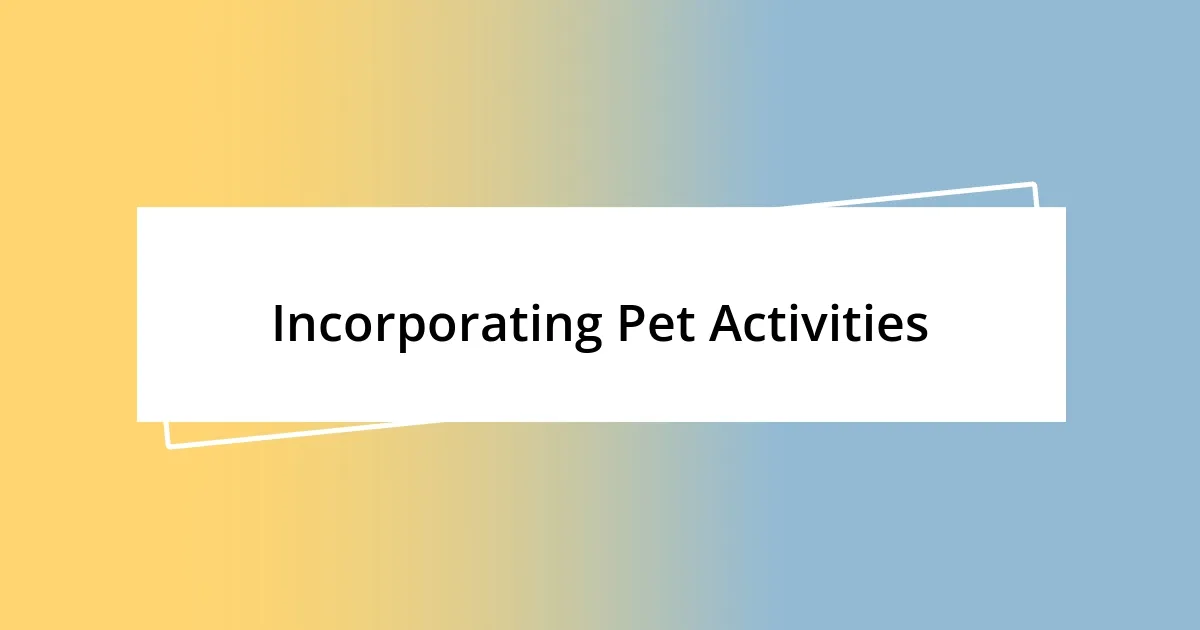 Incorporating Pet Activities